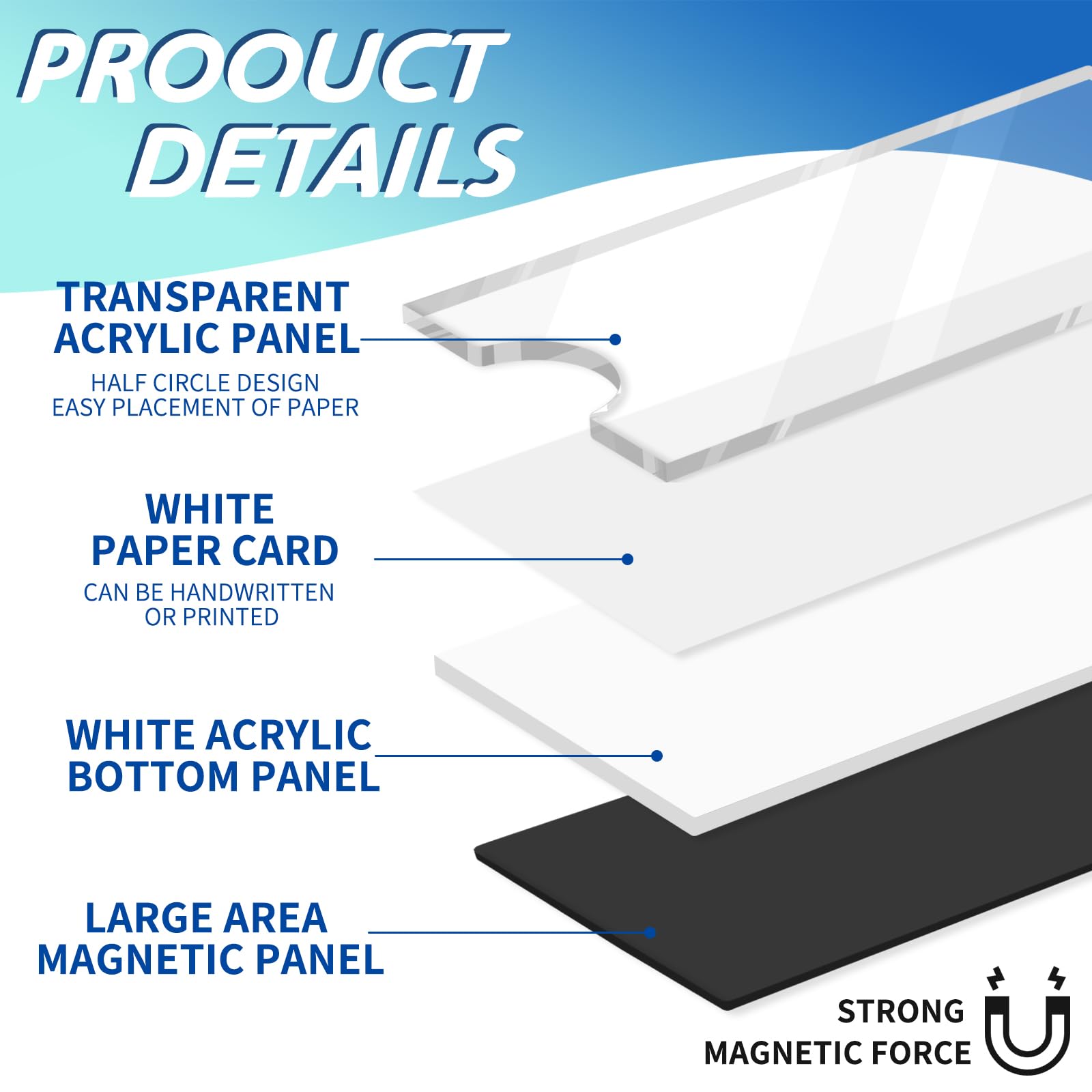 PROOUCT DETAILS

TRANSPARENT ACRYLIC PANEL
HALF CIRCLE DESIGN EASY PLACEMENT OF PAPER

WHITE PAPER CARD
CAN BE HANDWRITTEN OR PRINTED

WHITE ACRYLIC BOTTOM PANEL

LARGE AREA MAGNETIC PANEL

STRONG MAGNETIC FORCE